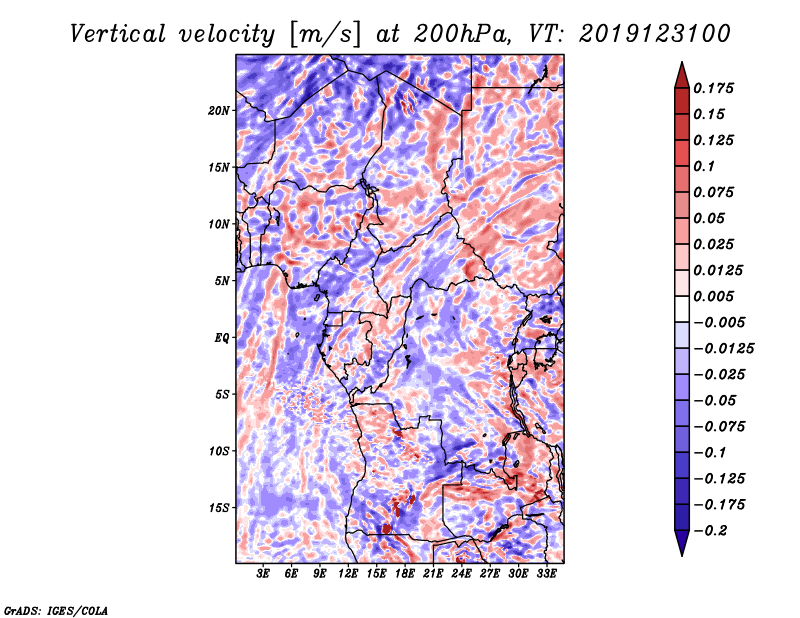 Vertical velocity [m/s] at 200hPa, VT: 2019123100

20N
15N
10N
5N
EQ
5S
10S
15S

3E 6E 9E 12E 15E 18E 21E 24E 27E 30E 33E

0.175
0.15
0.125
0.1
0.075
0.05
0.025
0.0125
0.005
−0.005
−0.0125
−0.025
−0.05
−0.075
−0.1
−0.125
−0.175
−0.2

GrADS: IGES/COLA